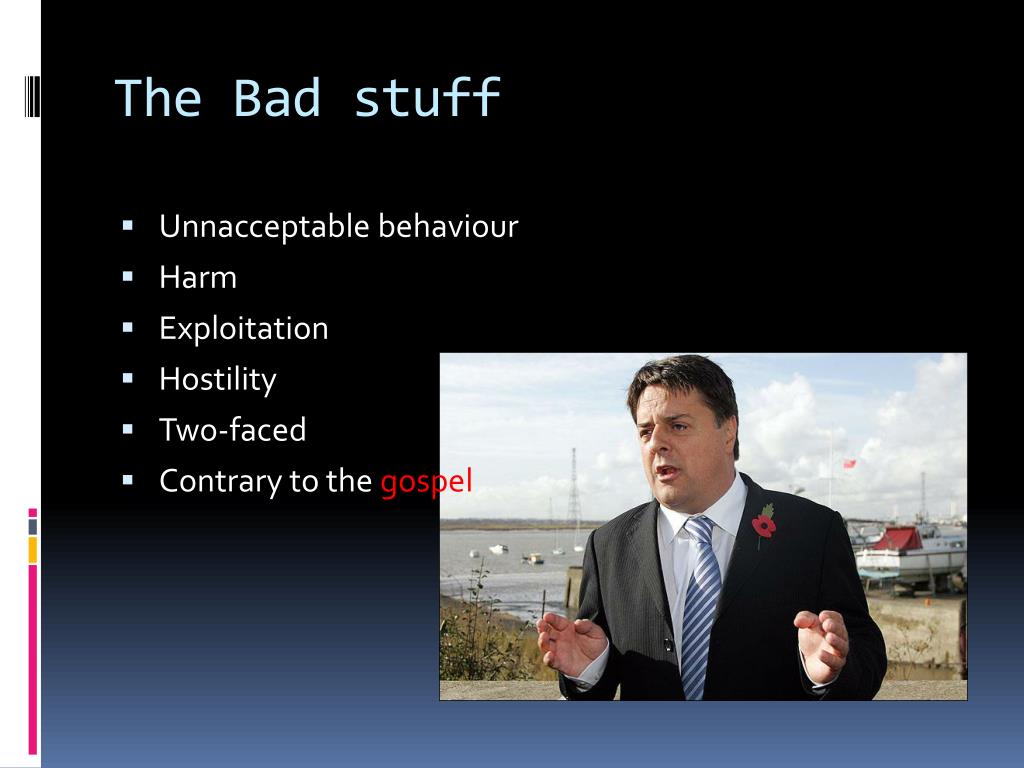 The Bad stuff

• Unnacceptable behaviour
• Harm
• Exploitation
• Hostility
• Two-faced
• Contrary to the gospel